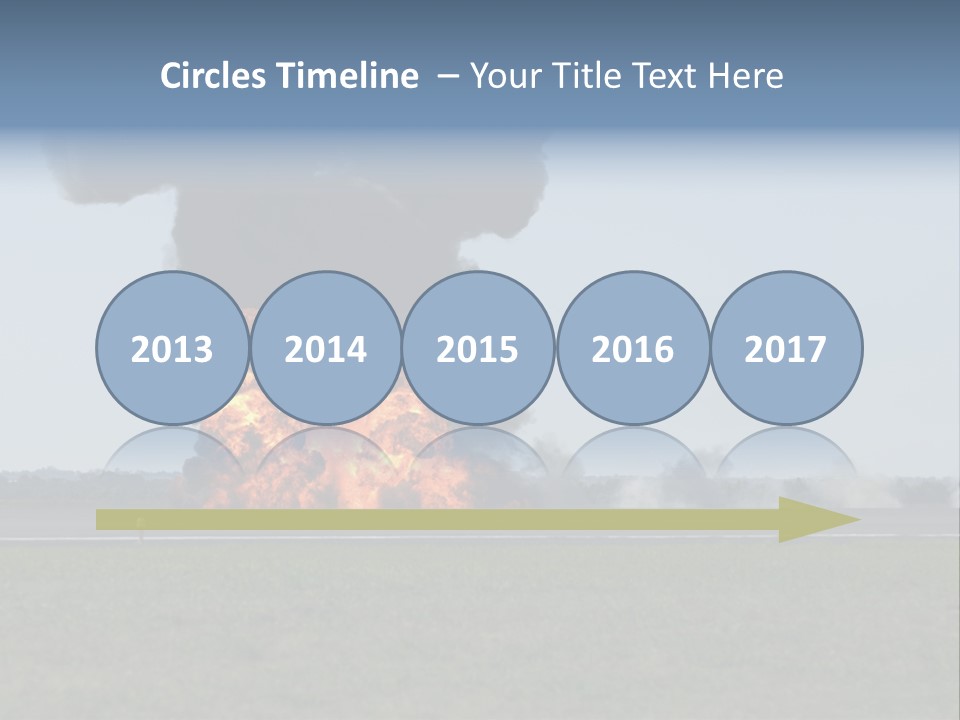 Circles Timeline – Your Title Text Here

2013

2014

2015

2016

2017